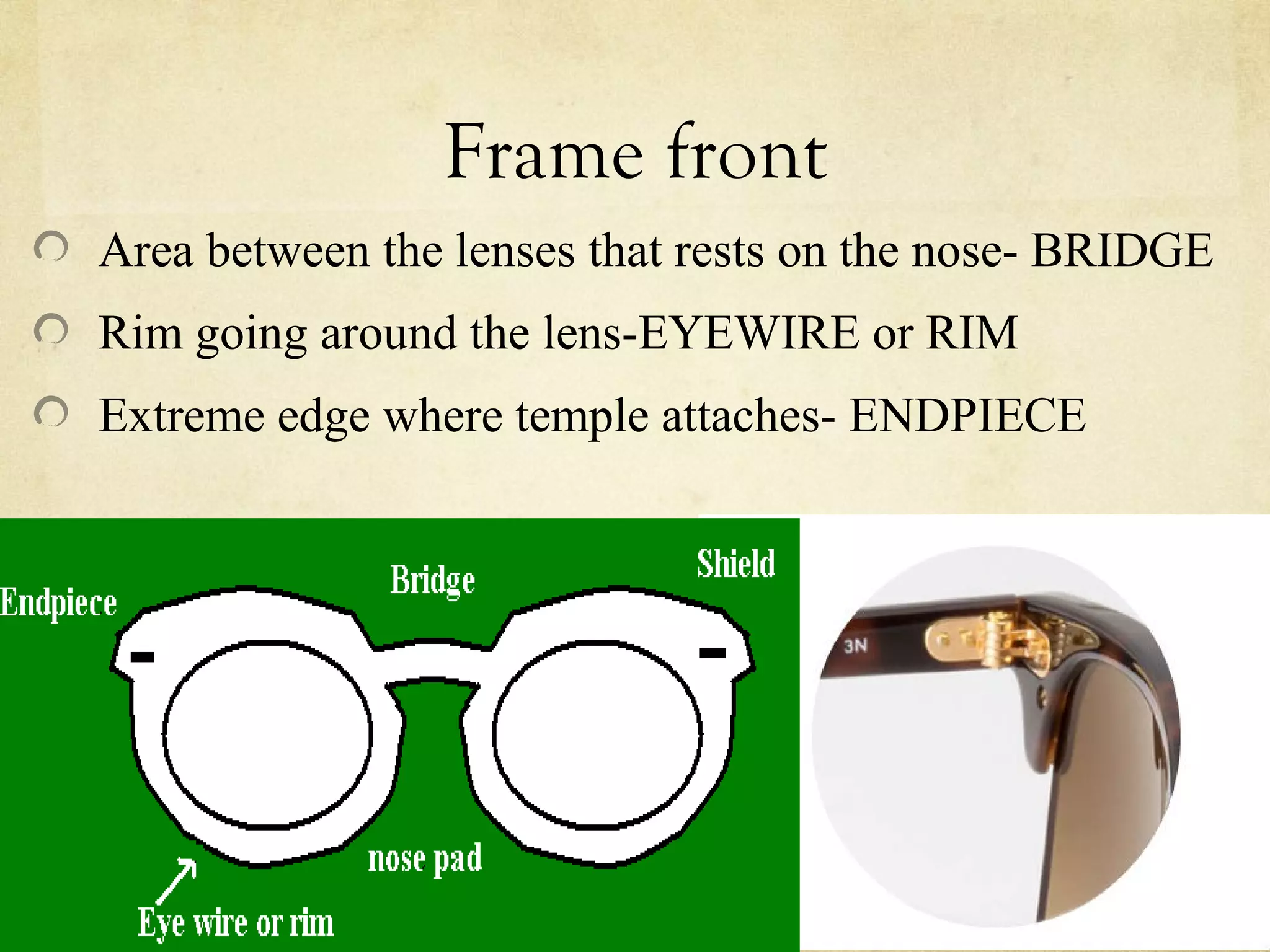 Frame front

Area between the lenses that rests on the nose- BRIDGE

Rim going around the lens-EYEWIRE or RIM

Extreme edge where temple attaches- ENDPIECE

Endpiece

Bridge

Shield

nose pad

Eye wire or rim

3N